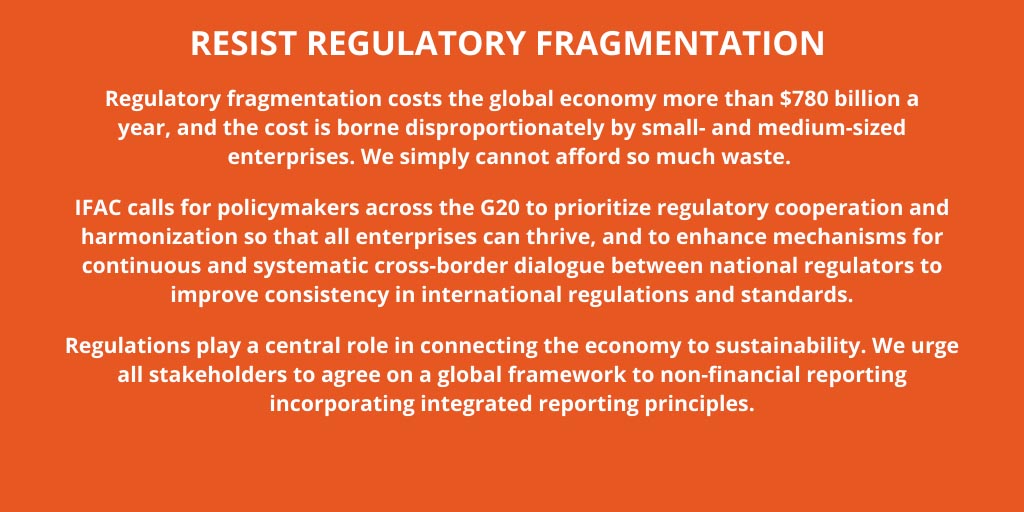 RESIST REGULATORY FRAGMENTATION

Regulatory fragmentation costs the global economy more than \$780 billion a year, and the cost is borne disproportionately by small- and medium-sized enterprises. We simply cannot afford so much waste.

IFAC calls for policymakers across the G20 to prioritize regulatory cooperation and harmonization so that all enterprises can thrive, and to enhance mechanisms for continuous and systematic cross-border dialogue between national regulators to improve consistency in international regulations and standards.

Regulations play a central role in connecting the economy to sustainability. We urge all stakeholders to agree on a global framework to non-financial reporting incorporating integrated reporting principles.